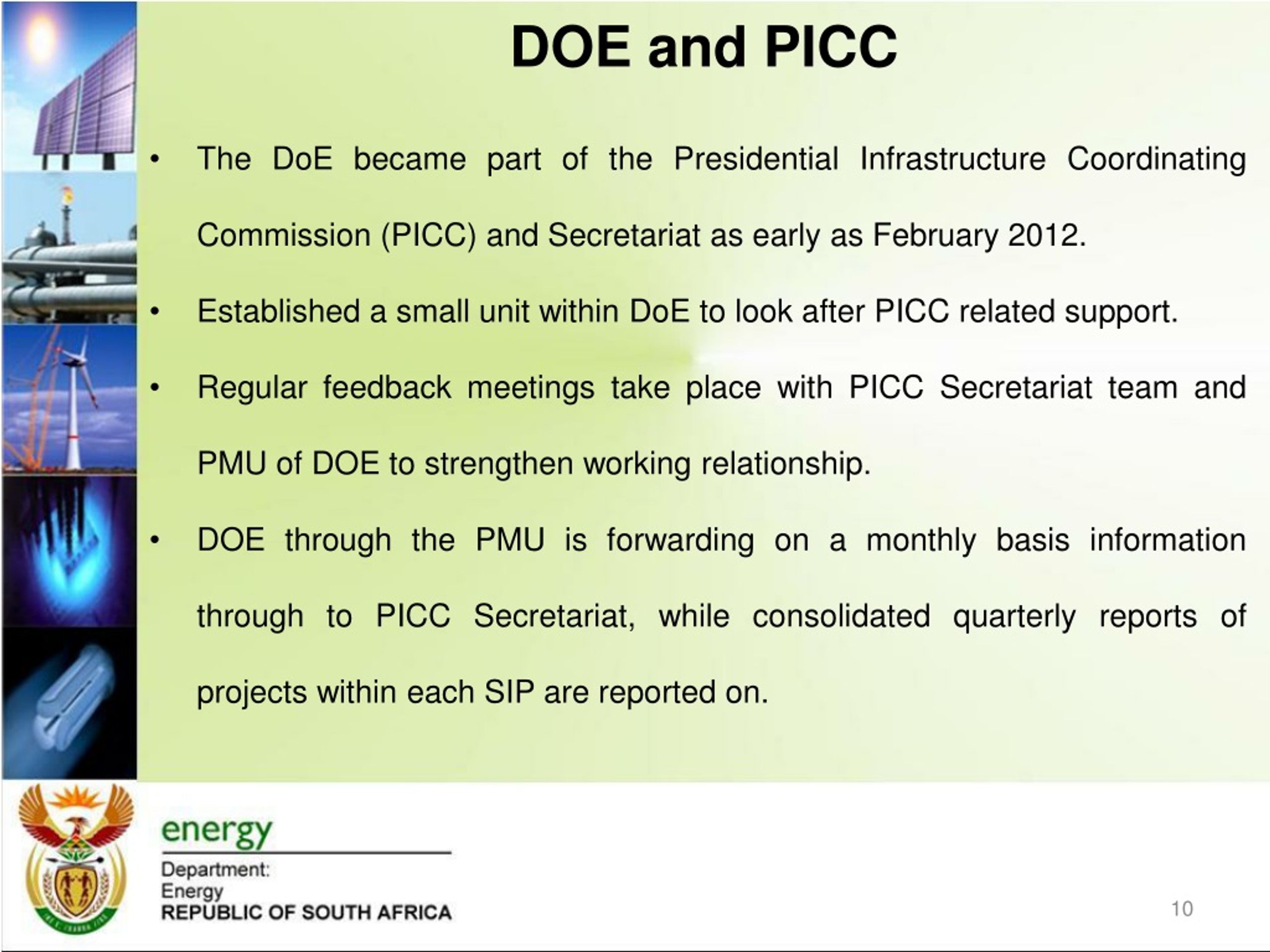 DOE and PICC

• The DoE became part of the Presidential Infrastructure Coordinating Commission (PICC) and Secretariat as early as February 2012.

• Established a small unit within DoE to look after PICC related support.

• Regular feedback meetings take place with PICC Secretariat team and PMU of DOE to strengthen working relationship.

• DOE through the PMU is forwarding on a monthly basis information through to PICC Secretariat, while consolidated quarterly reports of projects within each SIP are reported on.

energy

Department:
Energy
REPUBLIC OF SOUTH AFRICA

10